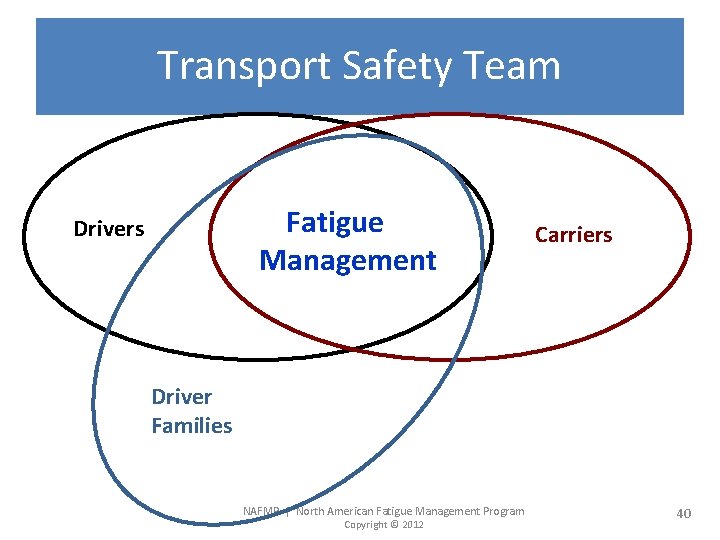 Transport Safety Team

Drivers

Fatigue Management

Carriers

Driver Families

NAFMP | North American Fatigue Management Program
Copyright © 2012

40